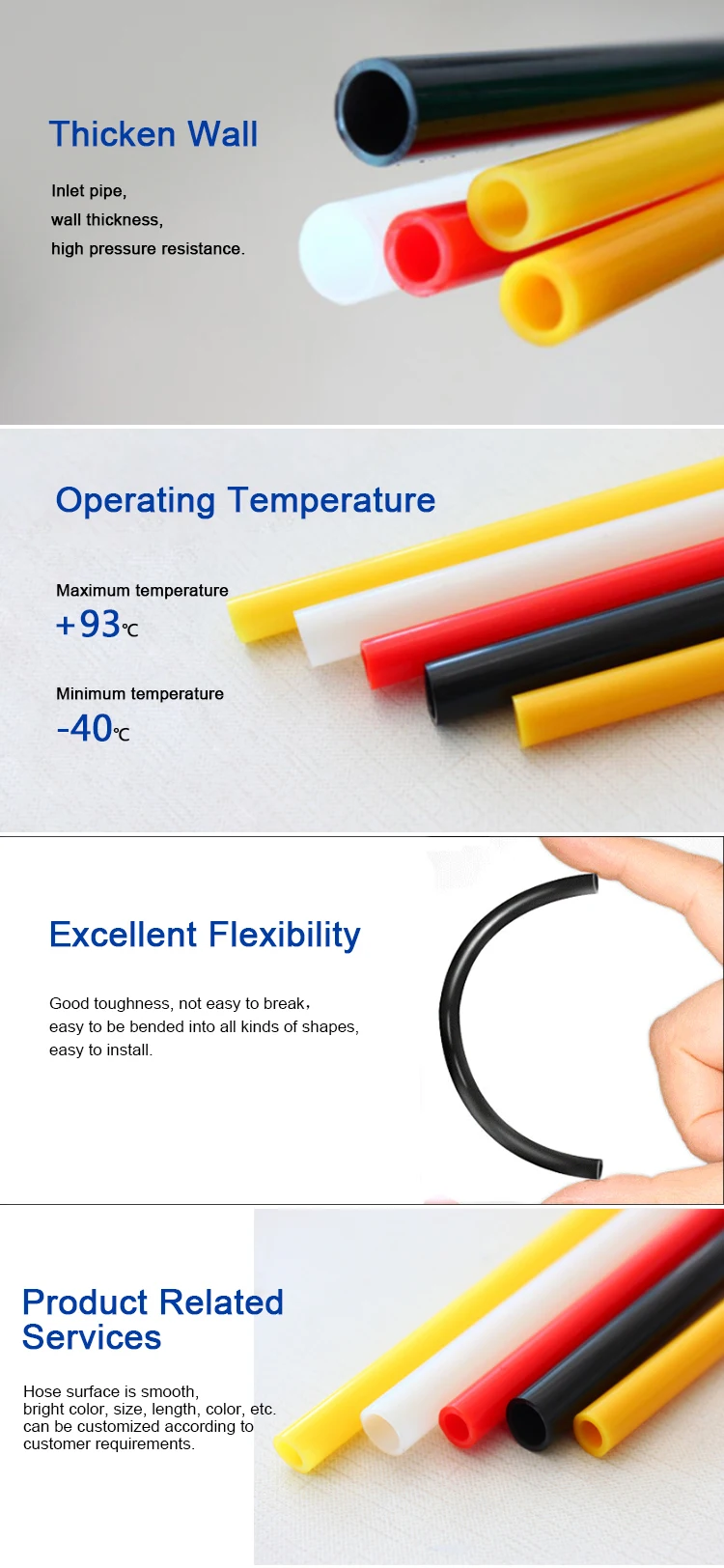 Thicken Wall

Inlet pipe,
wall thickness,
high pressure resistance.

Operating Temperature

Maximum temperature
+93℃

Minimum temperature
-40℃

Excellent Flexibility

Good toughness, not easy to break,
easy to be bended into all kinds of shapes,
easy to install.

Product Related Services

Hose surface is smooth,
bright color, size, length, color, etc.
can be customized according to
customer requirements.